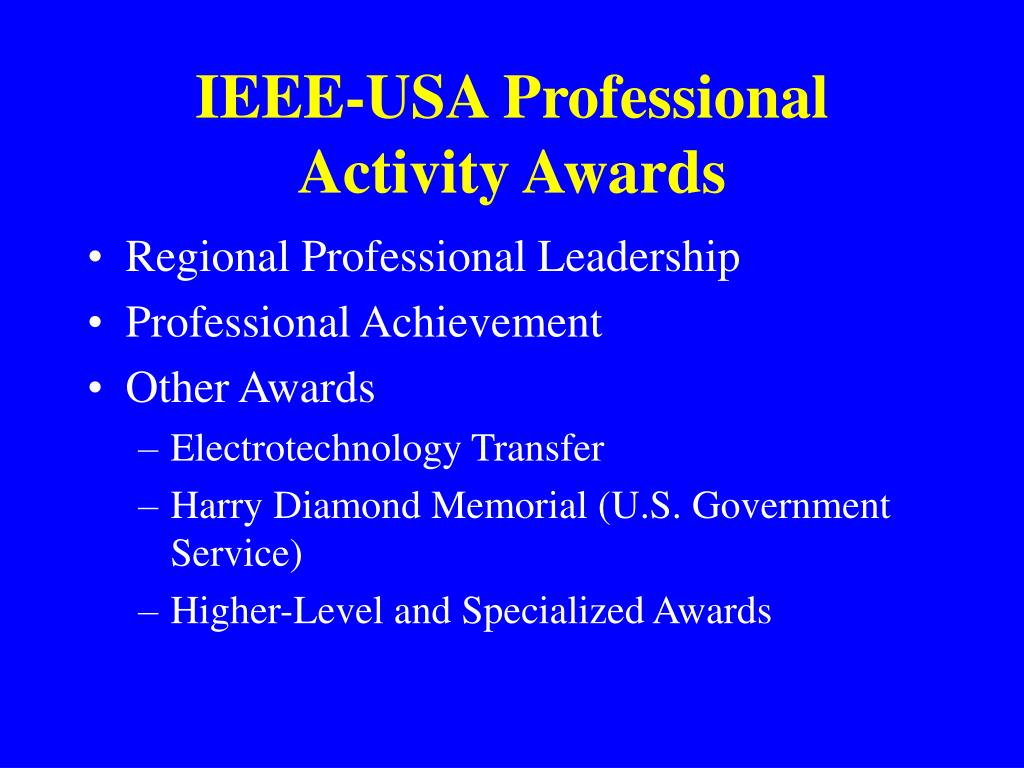 IEEE-USA Professional Activity Awards

• Regional Professional Leadership
• Professional Achievement
• Other Awards
– Electrotechnology Transfer
– Harry Diamond Memorial (U.S. Government Service)
– Higher-Level and Specialized Awards